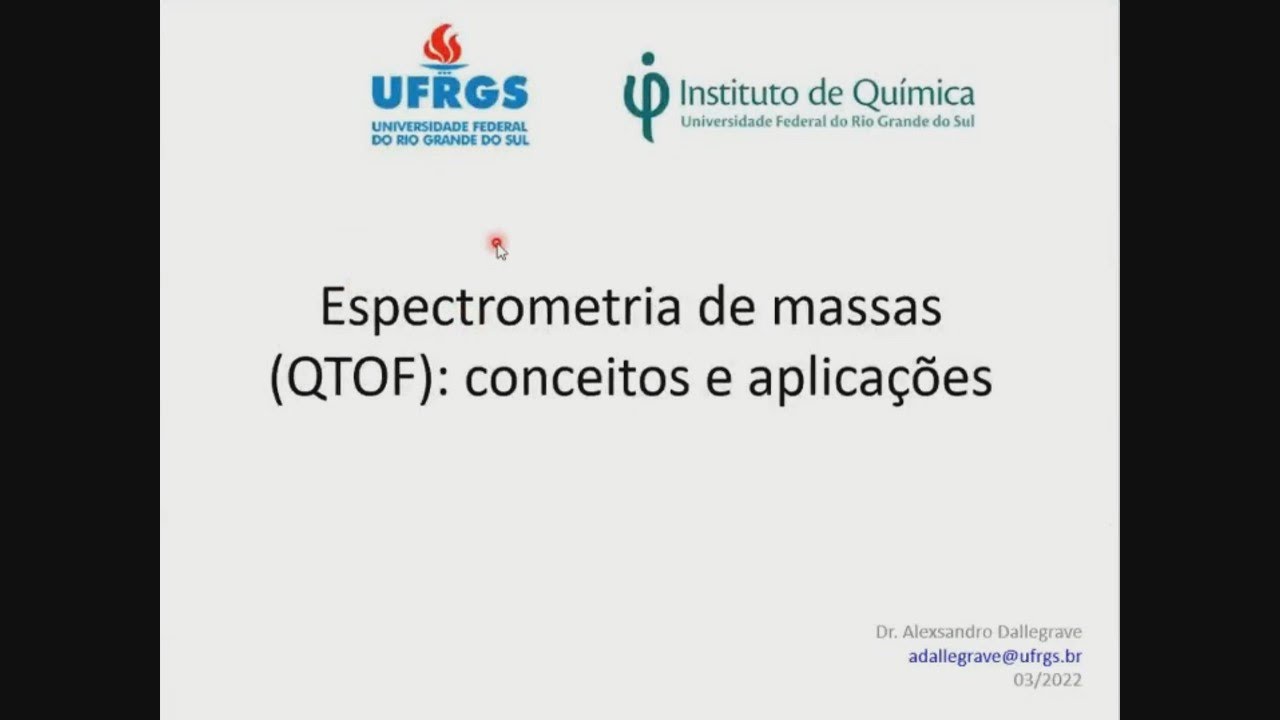 UFRGS
UNIVERSIDADE FEDERAL DO RIO GRANDE DO SUL

Instituto de Química
Universidade Federal do Rio Grande do Sul

Espectrometria de massas (QTOF): conceitos e aplicações

Dr. Alexsandro Dallegrave
adallegrave@ufrgs.br
03/2022